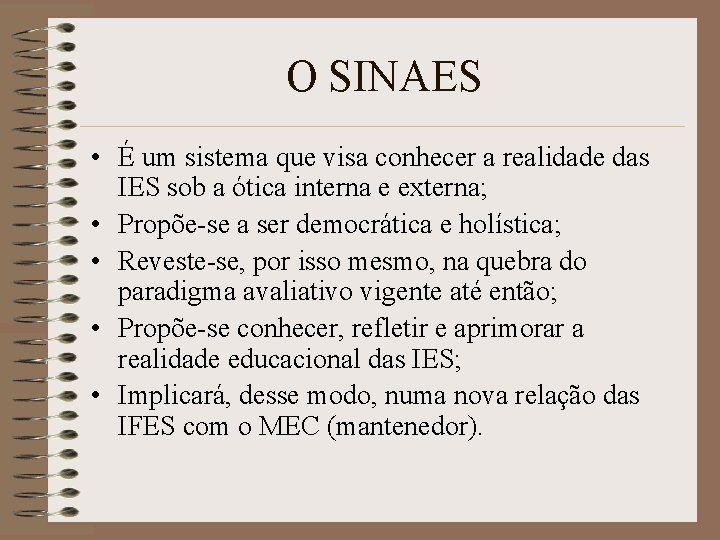 O SINAES

• É um sistema que visa conhecer a realidade das IES sob a ótica interna e externa;
• Propõe-se a ser democrática e holística;
• Reveste-se, por isso mesmo, na quebra do paradigma avaliativo vigente até então;
• Propõe-se conhecer, refletir e aprimorar a realidade educacional das IES;
• Implicará, desse modo, numa nova relação das IFES com o MEC (mantenedor).